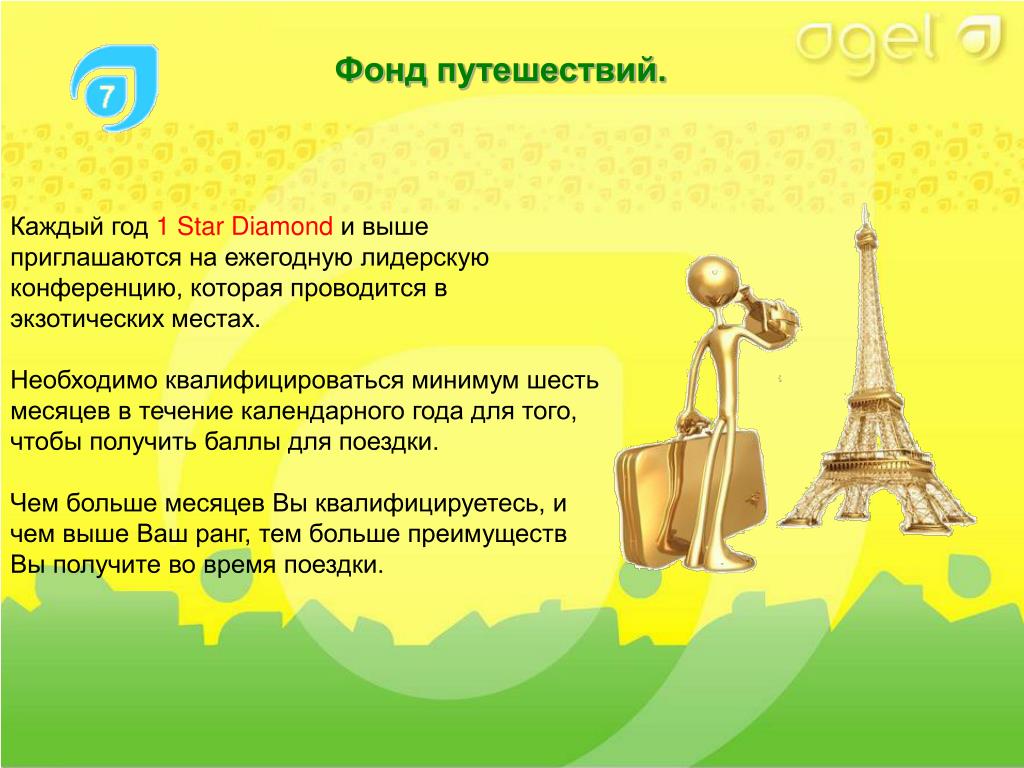 7

Фонд путешествий.

agel

Каждый год 1 Star Diamond и выше приглашаются на ежегодную лидерскую конференцию, которая проводится в экзотических местах.

Необходимо квалифицироваться минимум шесть месяцев в течение календарного года для того, чтобы получить баллы для поездки.

Чем больше месяцев Вы квалифицируетесь, и чем выше Ваш ранг, тем больше преимуществ Вы получите во время поездки.